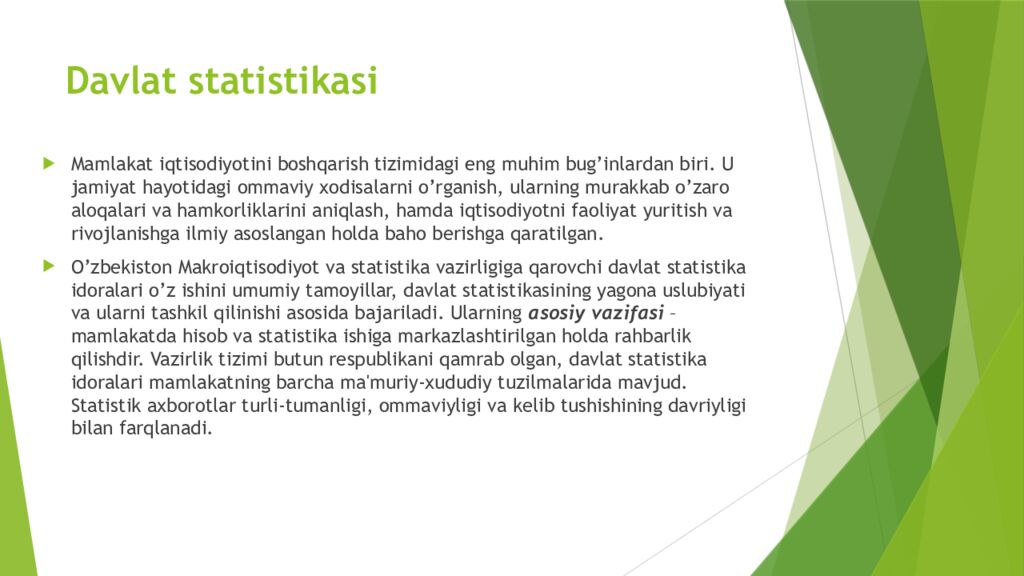 Davlat statistikasi

Mamlakat iqtisodiyotini boshqarish tizimidagi eng muhim bug’inlardan biri. U jamiyat hayotidagi ommaviy xodisalarni o’rganish, ularning murakkab o’zaro aloqalari va hamkorliklarini aniqlash, hamda iqtisodiyotni faoliyat yuritish va rivojlanishga ilmiy asoslangan holda baho berishga qaratilgan.

O’zbekiston Makroiqtisodiyot va statistika vazirligiga qarovchi davlat statistika idoralari o’z ishini umumiy tamoyillar, davlat statistikasining yagona uslubiyati va ularni tashkil qilinishi asosida bajariladi. Ularning asosiy vazifasi – mamlakatda hisob va statistika ishiga markazlashtirilgan holda rahbarlik qilishdir. Vazirlik tizimi butun respublikani qamrab olgan, davlat statistika idoralari mamlakatning barcha ma'muriy-xududiy tuzilmalarida mavjud. Statistik axborotlar turli-tumanligi, ommaviyligi va kelib tushishining davriyligi bilan farqlanadi.